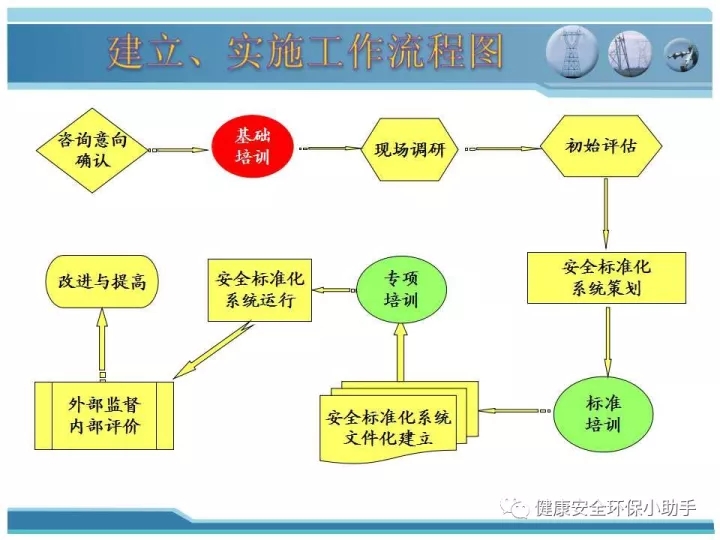 建立、实施工作流程图

咨询意向确认

基础培训

现场调研

初始评估

安全标准化系统策划

标准培训

安全标准化系统文件化建立

专项培训

安全标准化系统运行

外部监督内部评价

改进与提高

健康安全环保小助手